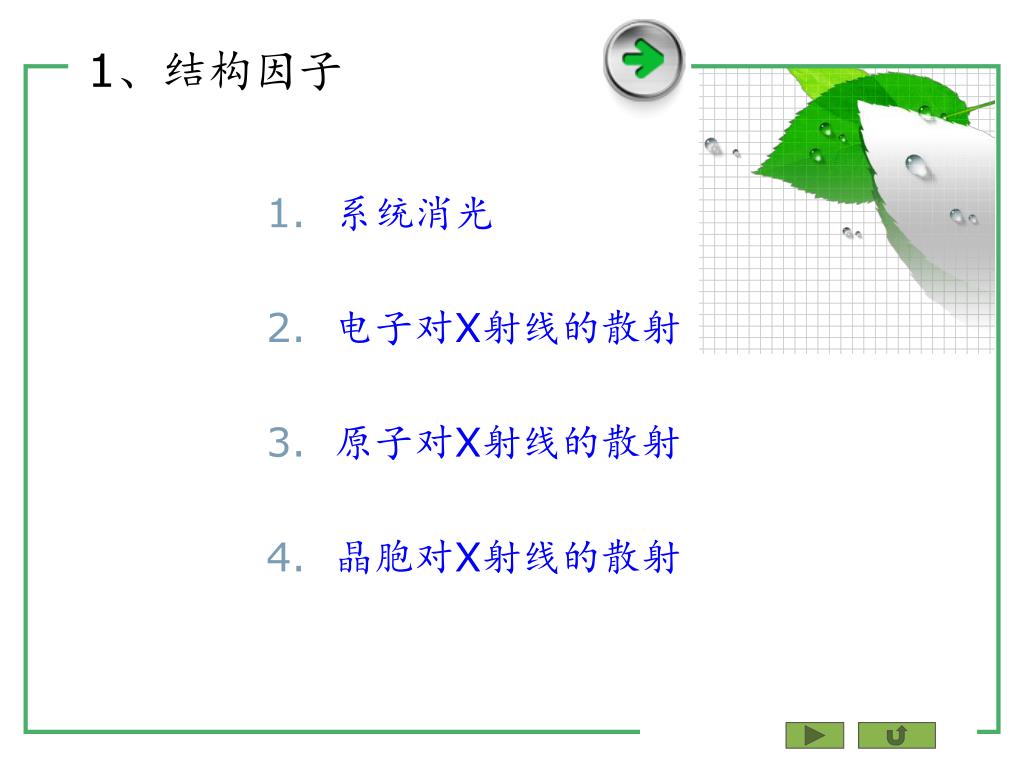 1、结构因子

1. 系统消光

2. 电子对X射线的散射

3. 原子对X射线的散射

4. 晶胞对X射线的散射